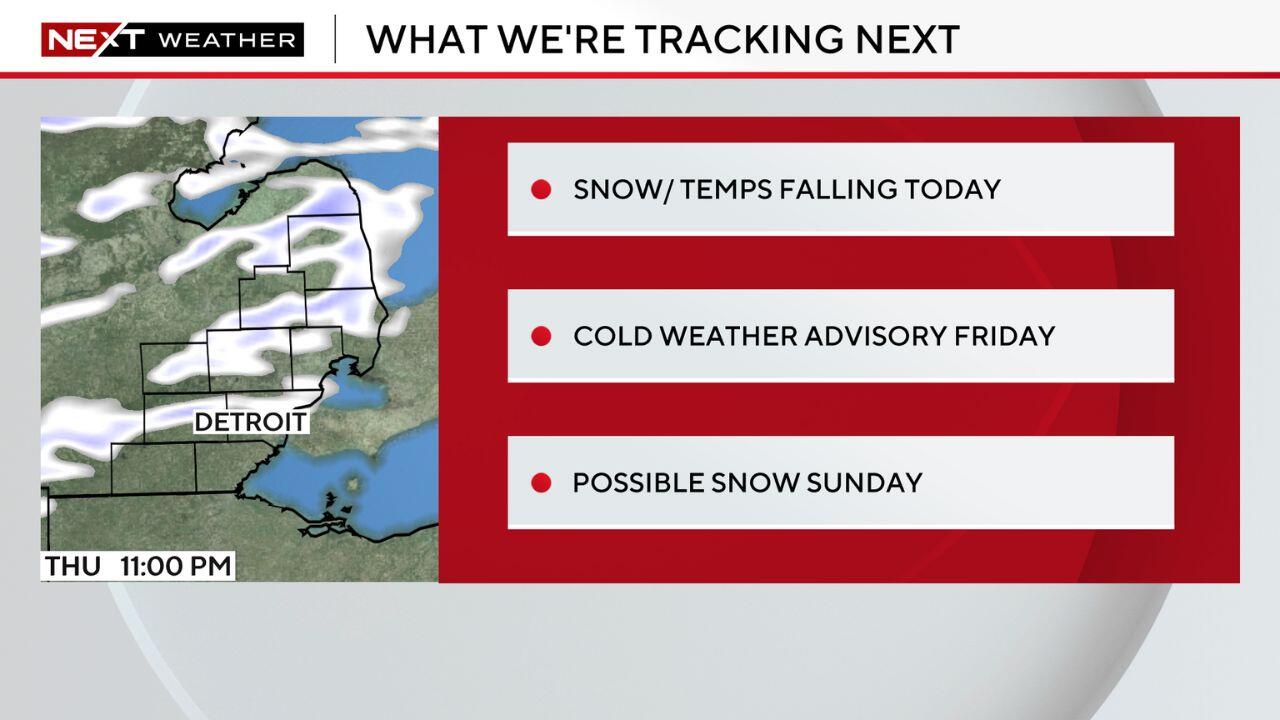 NEXT WEATHER

WHAT WE'RE TRACKING NEXT

DETROIT

THU 11:00 PM

SNOW/ TEMPS FALLING TODAY

COLD WEATHER ADVISORY FRIDAY

POSSIBLE SNOW SUNDAY